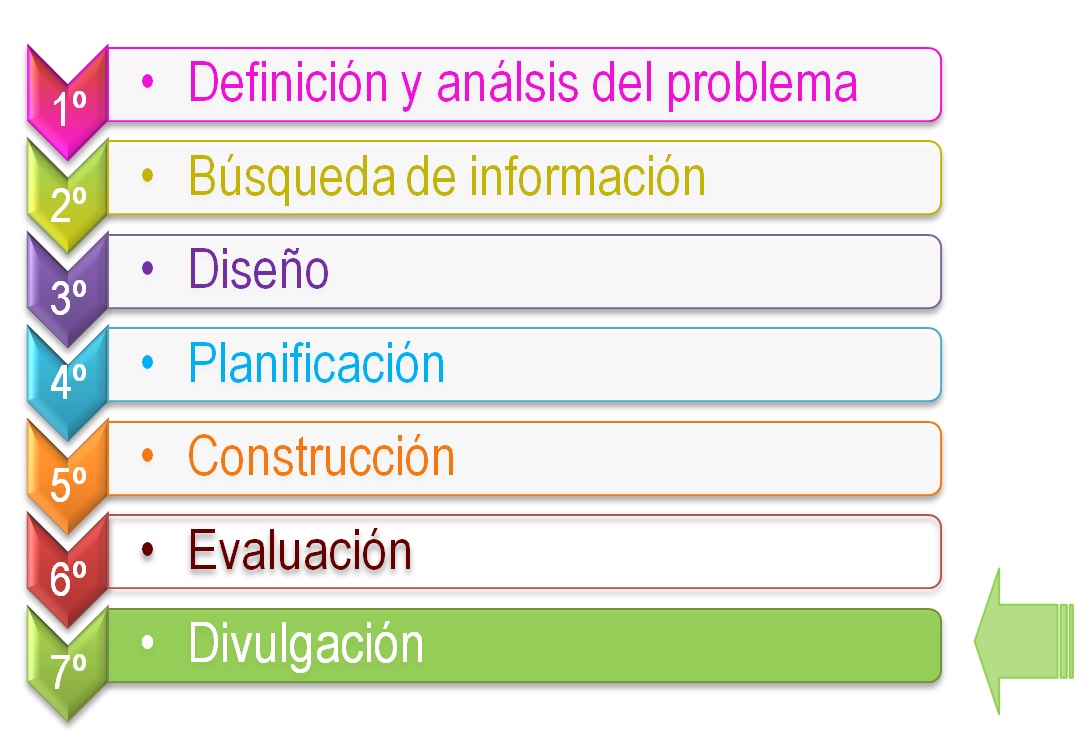 1º
• Definición y análsis del problema

2º
• Búsqueda de información

3º
• Diseño

4º
• Planificación

5º
• Construcción

6º
• Evaluación

7º
• Divulgación